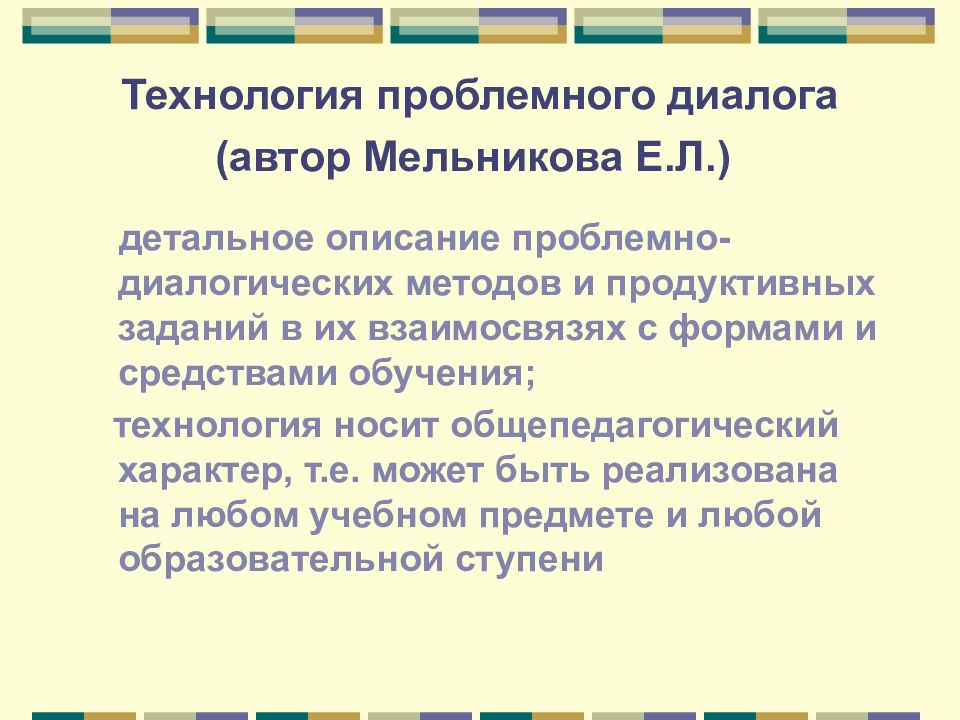 Технология проблемного диалога
(автор Мельникова Е.Л.)

детальное описание проблемно-диалогических методов и продуктивных заданий в их взаимосвязях с формами и средствами обучения;

технология носит общепедагогический характер, т.е. может быть реализована на любом учебном предмете и любой образовательной ступени